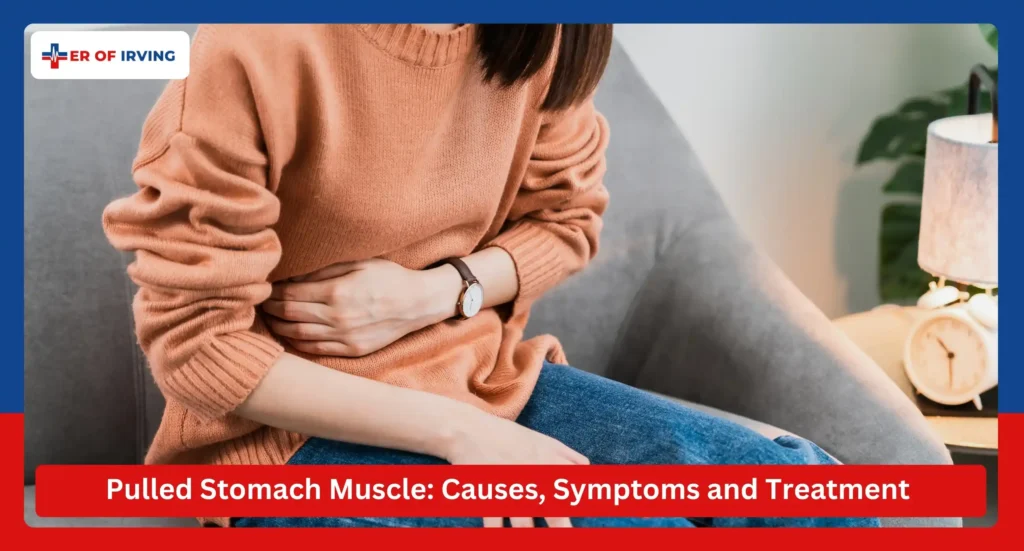 ER OF IRVING

Pulled Stomach Muscle: Causes, Symptoms and Treatment